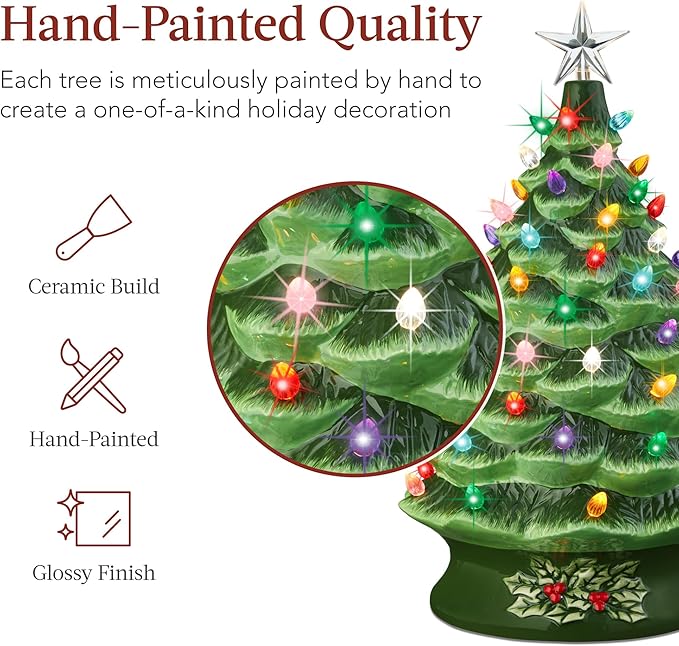 Hand-Painted Quality

Each tree is meticulously painted by hand to create a one-of-a-kind holiday decoration

Ceramic Build

Hand-Painted

Glossy Finish